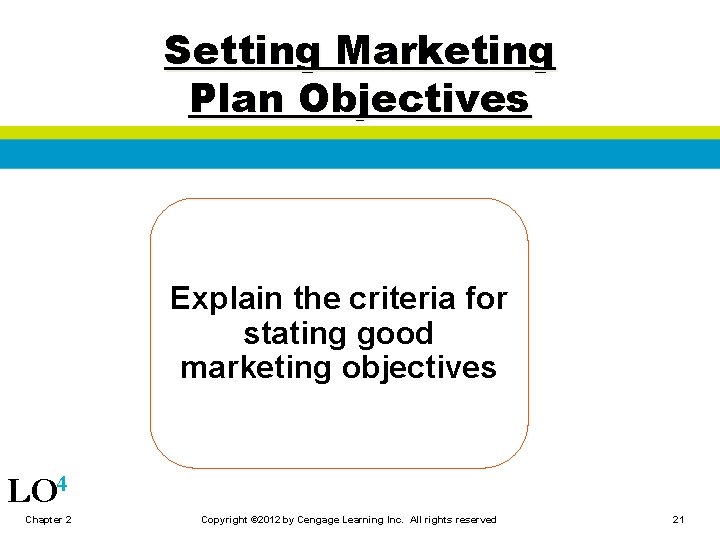 Setting Marketing Plan Objectives

Explain the criteria for stating good marketing objectives

LO$^4$

Chapter 2

Copyright ©2012 by Cengage Learning Inc. All rights reserved

21